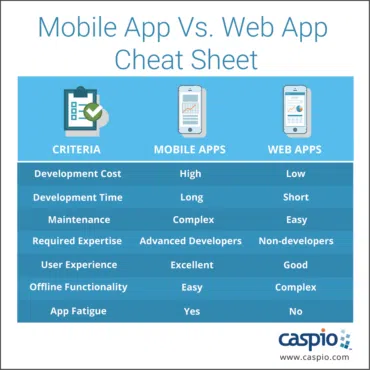 Mobile App Vs. Web App Cheat Sheet

| CRITERIA | MOBILE APPS | WEB APPS |
|---|---|---|
| Development Cost | High | Low |
| Development Time | Long | Short |
| Maintenance | Complex | Easy |
| Required Expertise | Advanced Developers | Non-developers |
| User Experience | Excellent | Good |
| Offline Functionality | Easy | Complex |
| App Fatigue | Yes | No |

caspio
www.caspio.com